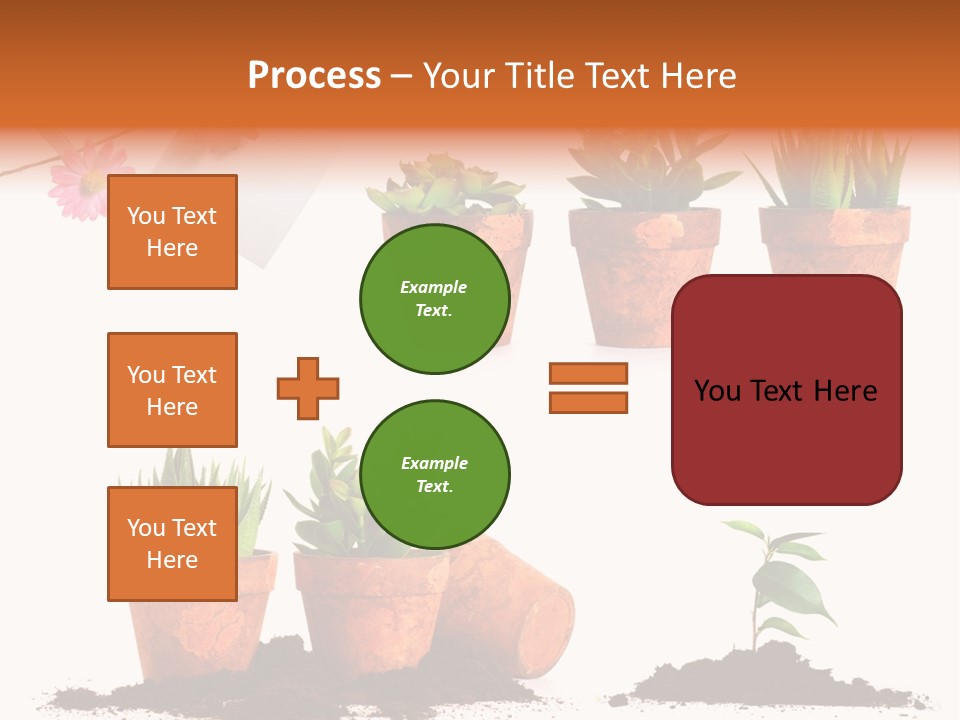 Process – Your Title Text Here

You Text Here

You Text Here

You Text Here

Example Text.

Example Text.

You Text Here